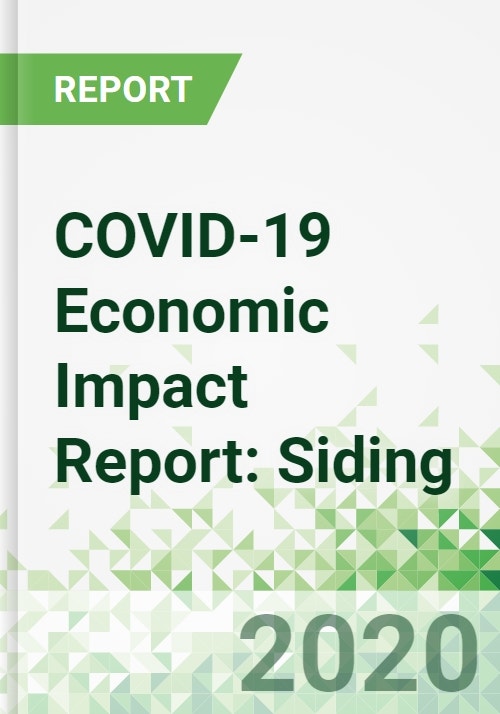 REPORT

COVID-19 Economic Impact Report: Siding

2020